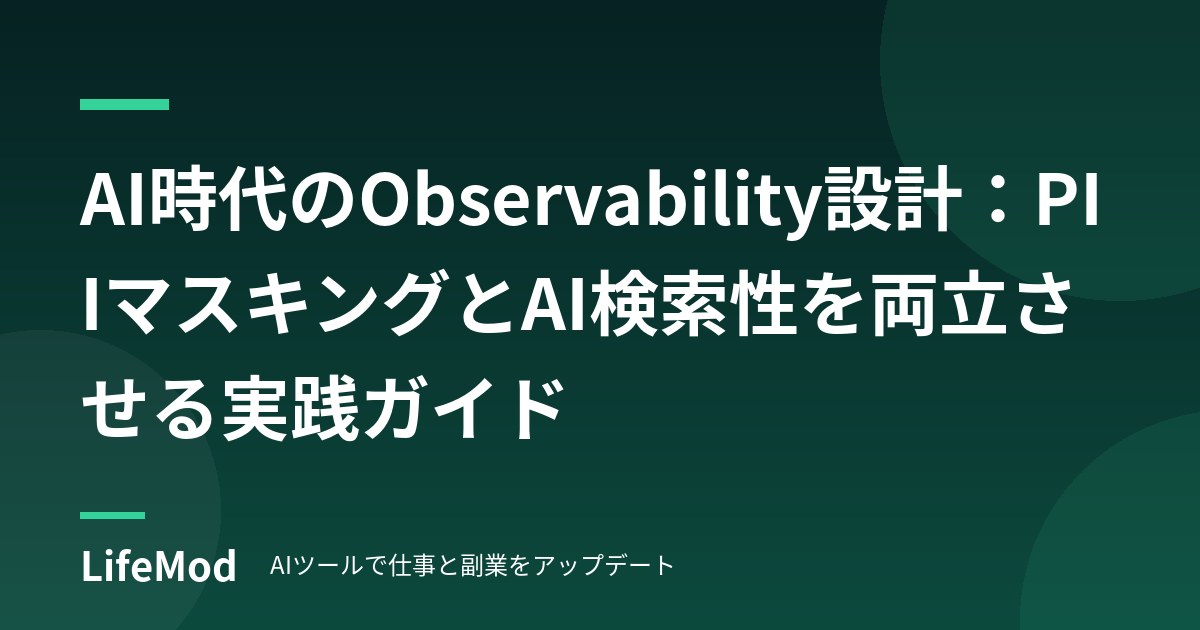 AI時代のObservability設計：PIIマスキングとAI検索性を両立させる実践ガイド

LifeMod AIツールで仕事と副業をアップデート